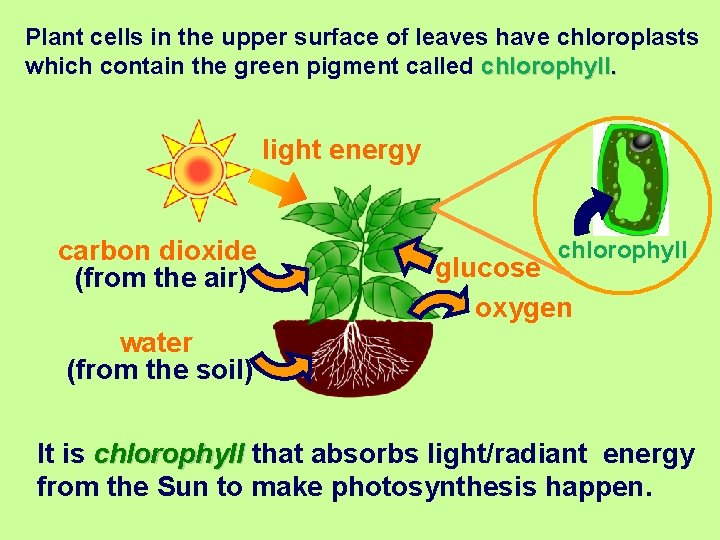 Plant cells in the upper surface of leaves have chloroplasts which contain the green pigment called chlorophyll.

light energy

chlorophyll

carbon dioxide
(from the air)

glucose

oxygen

water
(from the soil)

It is chlorophyll that absorbs light/radiant energy from the Sun to make photosynthesis happen.